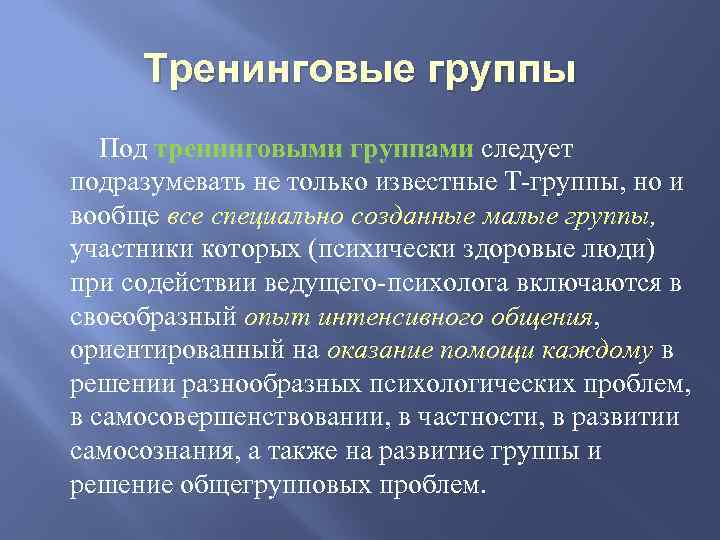 Тренинговые группы

Под тренинговыми группами следует подразумевать не только известные Т-группы, но и вообще все специально созданные малые группы, участники которых (психически здоровые люди) при содействии ведущего-психолога включаются в своеобразный опыт интенсивного общения, ориентированный на оказание помощи каждому в решении разнообразных психологических проблем, в самосовершенствовании, в частности, в развитии самосознания, а также на развитие группы и решение общегрупповых проблем.